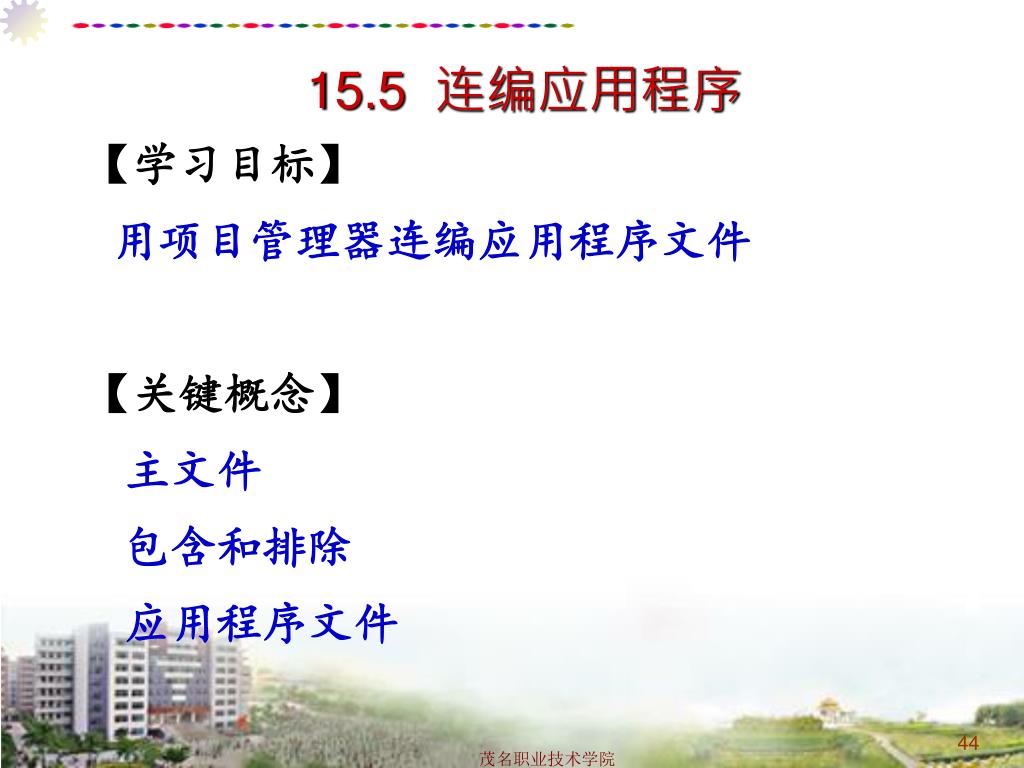 15.5 连编应用程序

【学习目标】

用项目管理器连编应用程序文件

【关键概念】

主文件

包含和排除

应用程序文件

茂名职业技术学院

44